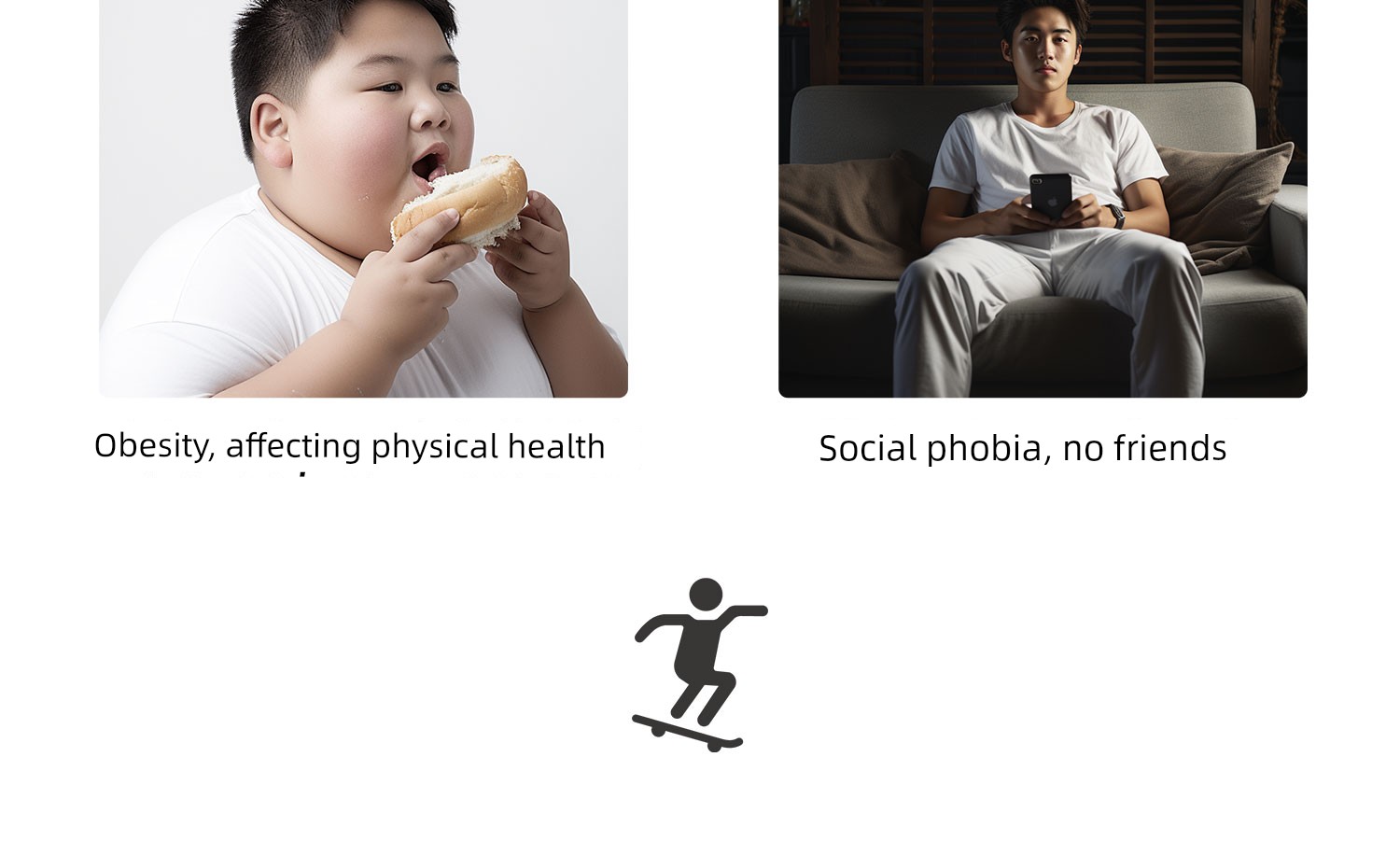 Obesity, affecting physical health

Social phobia, no friends